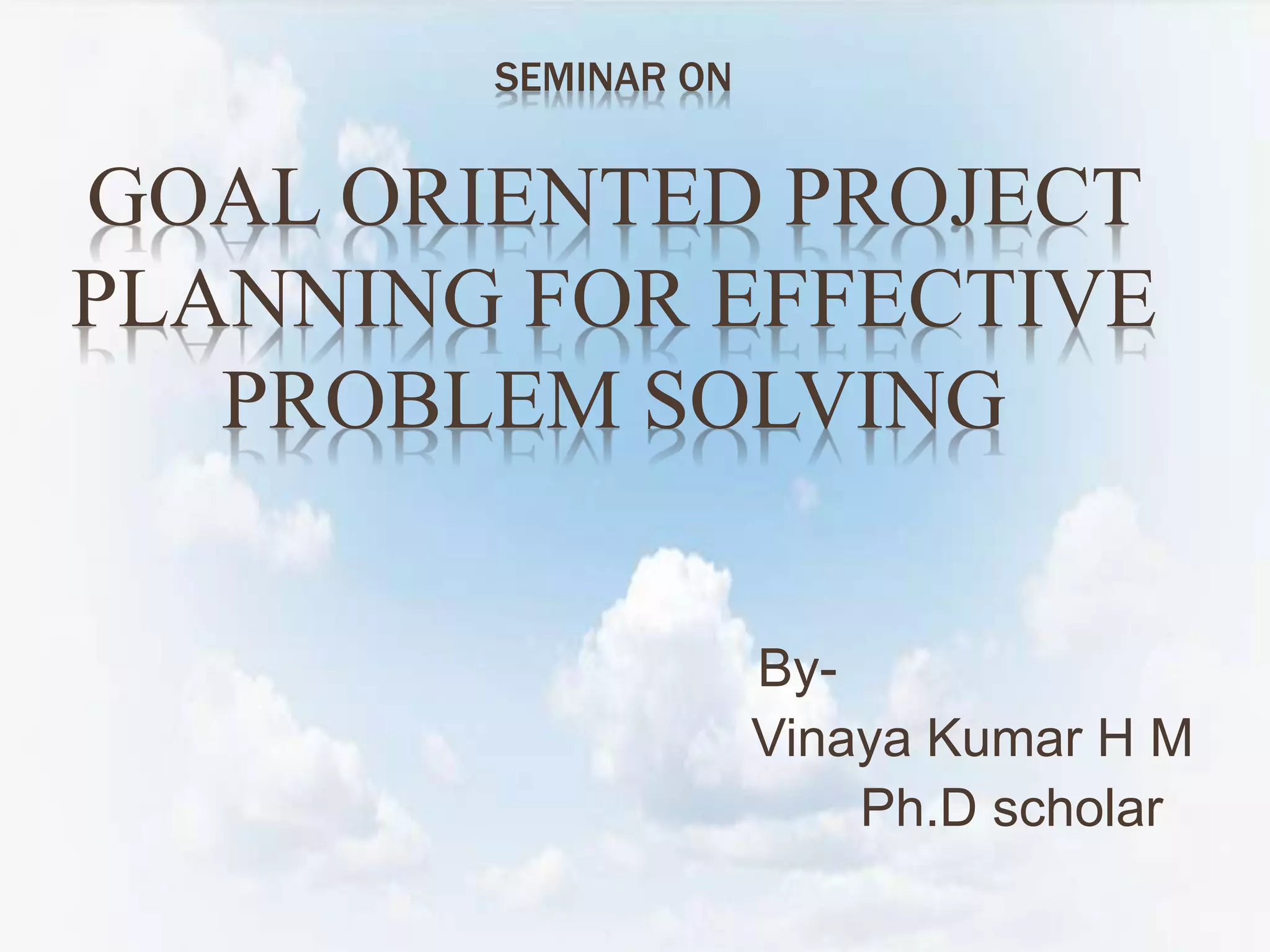 SEMINAR ON

GOAL ORIENTED PROJECT PLANNING FOR EFFECTIVE PROBLEM SOLVING

By-
Vinaya Kumar H M
Ph.D scholar